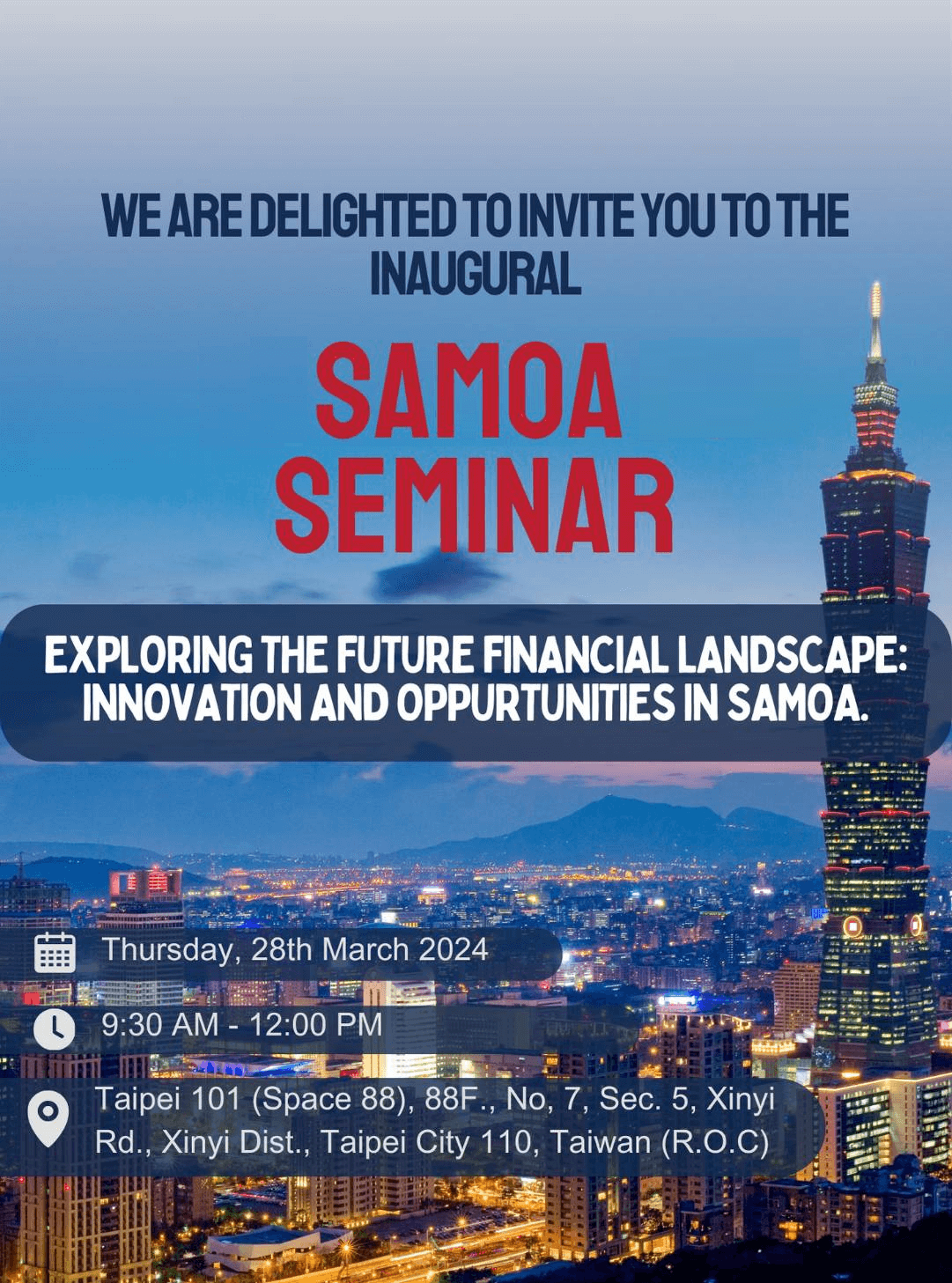 WE ARE DELIGHTED TO INVITE YOU TO THE INAUGURAL

SAMOA SEMINAR

EXPLORING THE FUTURE FINANCIAL LANDSCAPE: INNOVATION AND OPPURTUNITIES IN SAMOA.

Thursday, 28th March 2024

9:30 AM - 12:00 PM

Taipei 101 (Space 88), 88F., No, 7, Sec. 5, Xinyi Rd., Xinyi Dist., Taipei City 110, Taiwan (R.O.C)